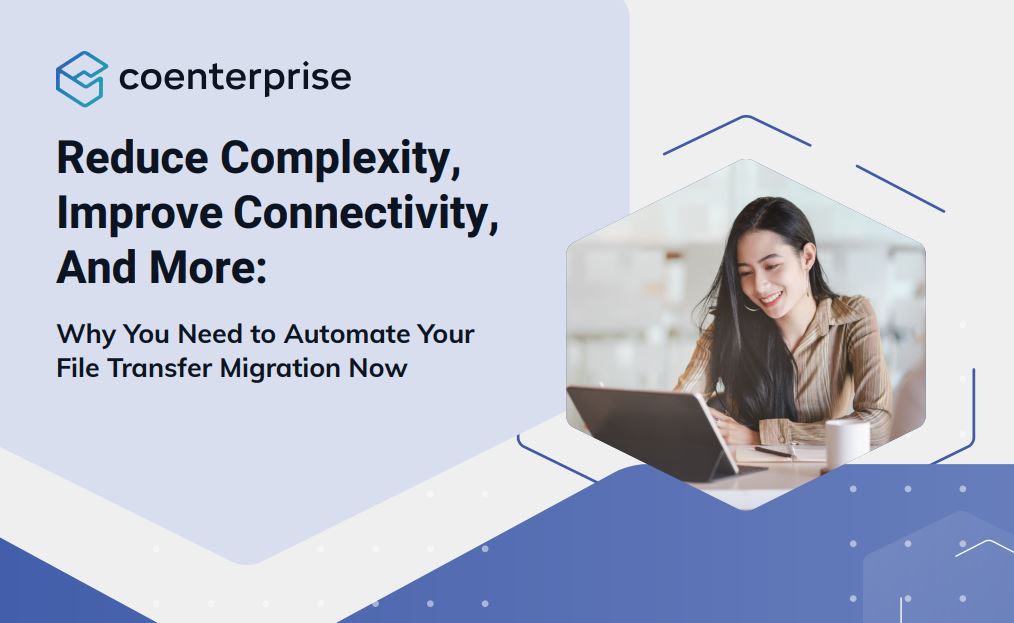 coenterprise

Reduce Complexity, Improve Connectivity, And More:

Why You Need to Automate Your File Transfer Migration Now